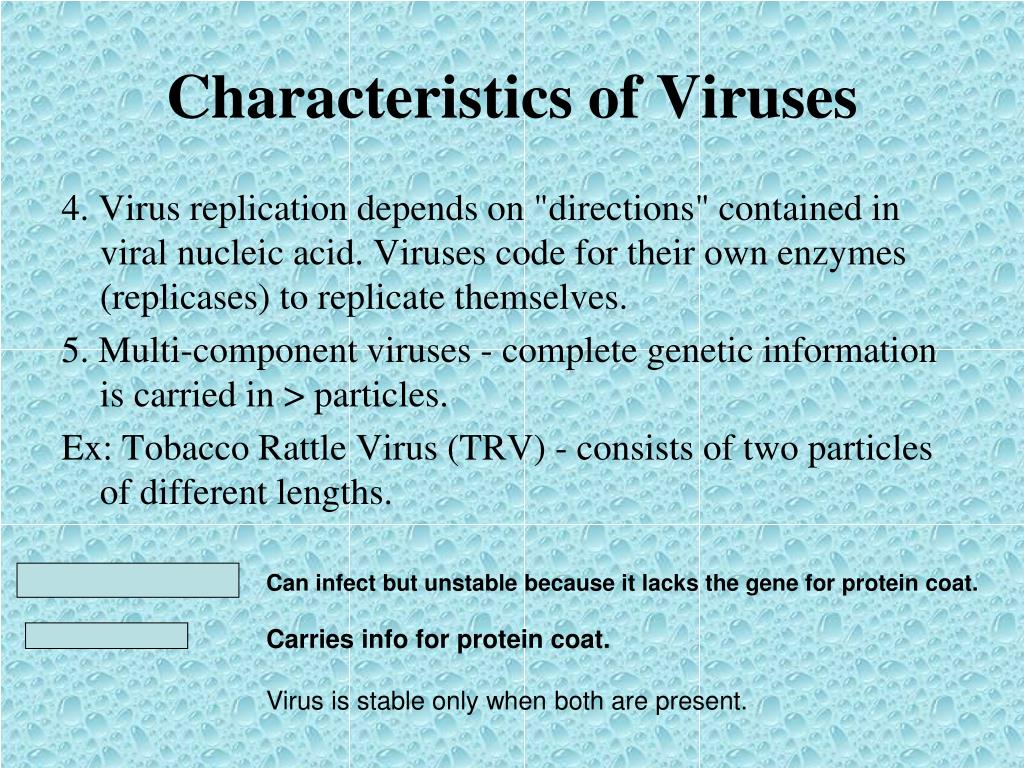 Characteristics of Viruses

4. Virus replication depends on "directions" contained in viral nucleic acid. Viruses code for their own enzymes (replicases) to replicate themselves.

5. Multi-component viruses - complete genetic information is carried in > particles.

Ex: Tobacco Rattle Virus (TRV) - consists of two particles of different lengths.

Can infect but unstable because it lacks the gene for protein coat.

Carries info for protein coat.

Virus is stable only when both are present.